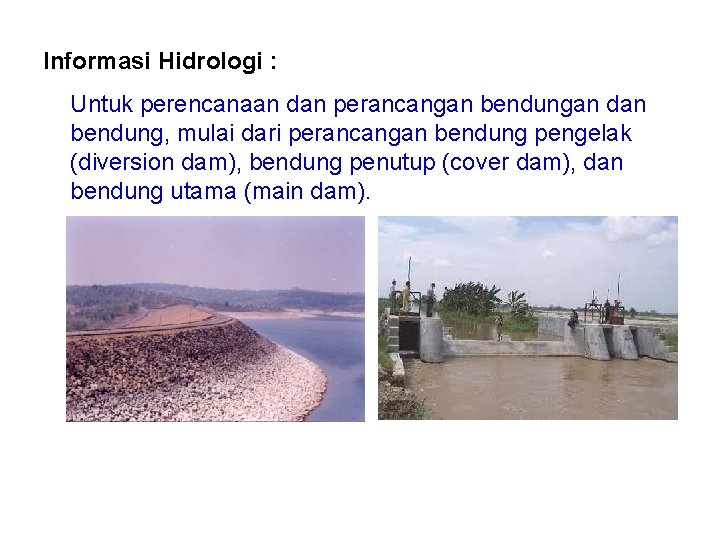 Informasi Hidrologi :

Untuk perencanaan dan perancangan bendungan dan bendung, mulai dari perancangan bendung pengelak (diversion dam), bendung penutup (cover dam), dan bendung utama (main dam).